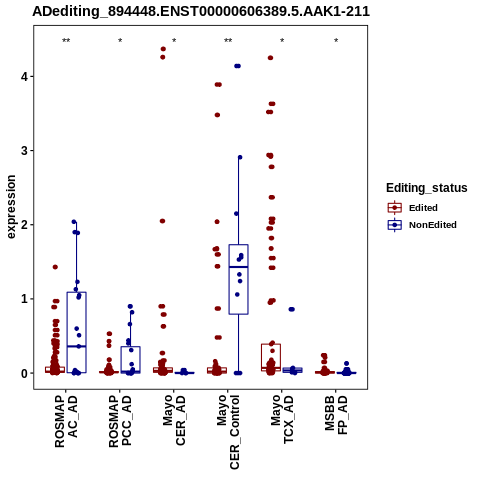 ADediting_894448.ENST00000606389.5.AAK1-211

** * * ** * *

expression

4
3
2
1
0

ROSMAP AC_AD
ROSMAP PCC_AD
Mayo CER_AD
Mayo CER_Control
Mayo TCX_AD
MSBB FP_AD

Editing_status
Edited
NonEdited